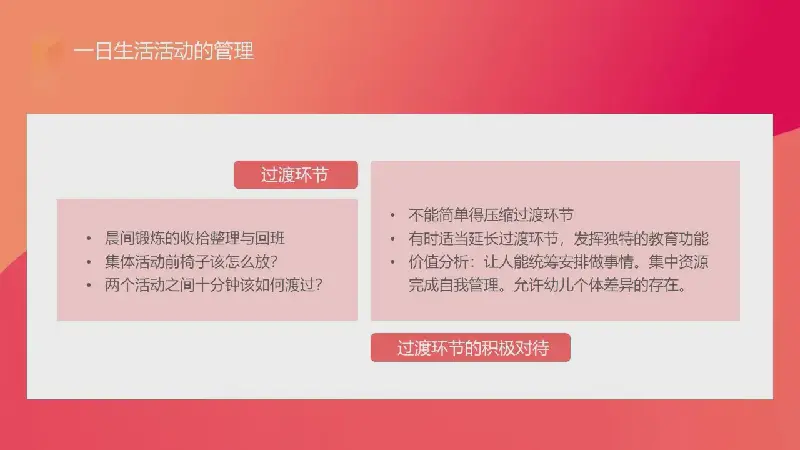 一日生活活动的管理

过渡环节

• 晨间锻炼的收拾整理与回班
• 集体活动前椅子该怎么放?
• 两个活动之间十分钟该如何渡过?

• 不能简单得压缩过渡环节
• 有时适当延长过渡环节，发挥独特的教育功能
• 价值分析：让人能统筹安排做事情。集中资源完成自我管理。允许幼儿个体差异的存在。

过渡环节的积极对待